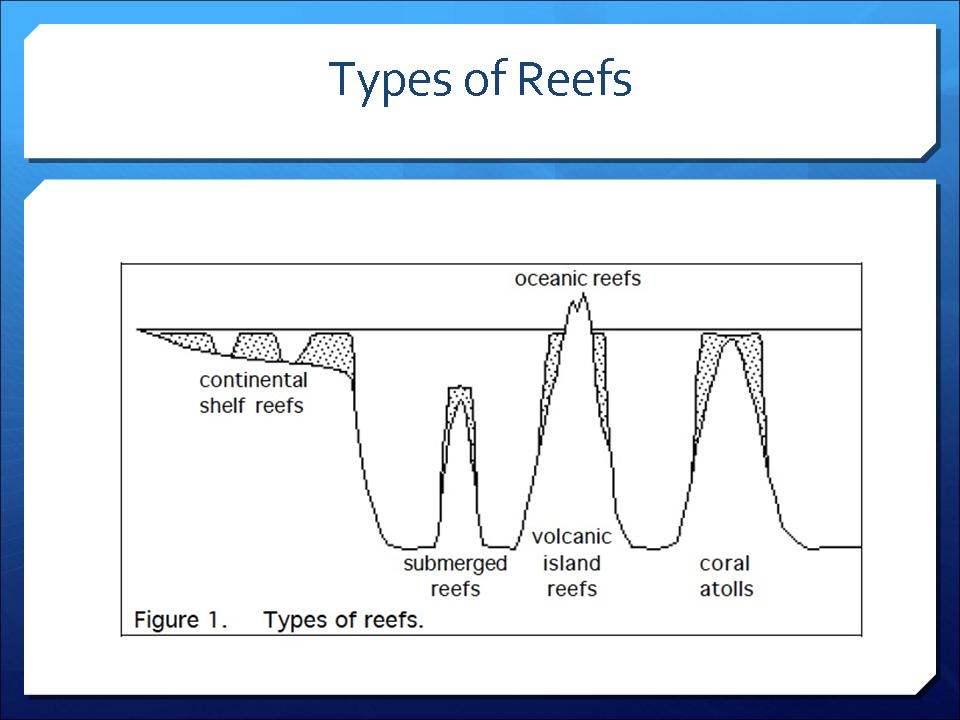 Types of Reefs

oceanic reefs

continental shelf reefs

submerged reefs

volcanic island reefs

coral atolls

Figure 1. Types of reefs.